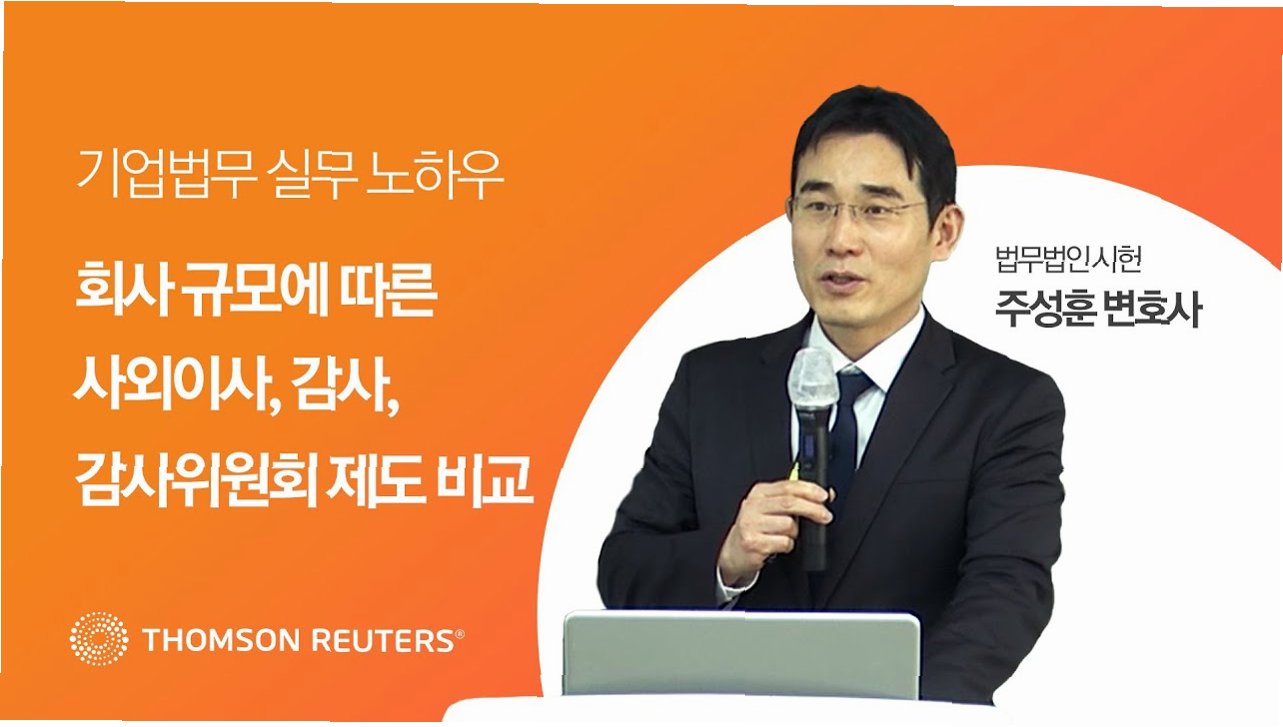 기업법무 실무 노하우

회사 규모에 따른 사외이사, 감사, 감사위원회 제도 비교

법무법인시헌
주성훈 변호사

THOMSON REUTERS®